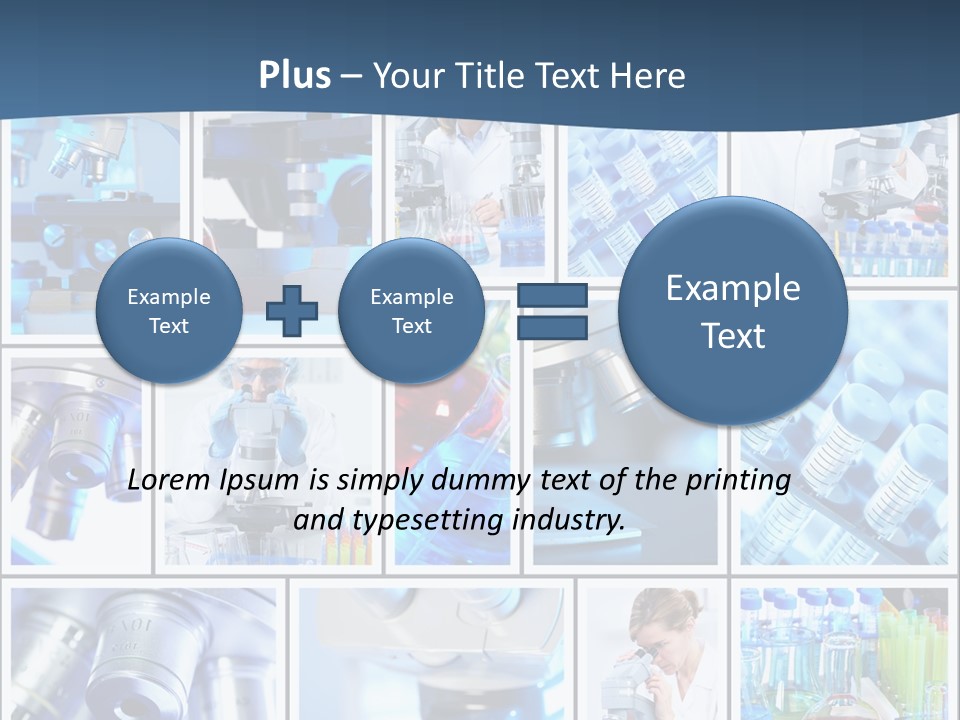 Plus – Your Title Text Here

Example Text

Example Text

Example Text

Lorem Ipsum is simply dummy text of the printing and typesetting industry.